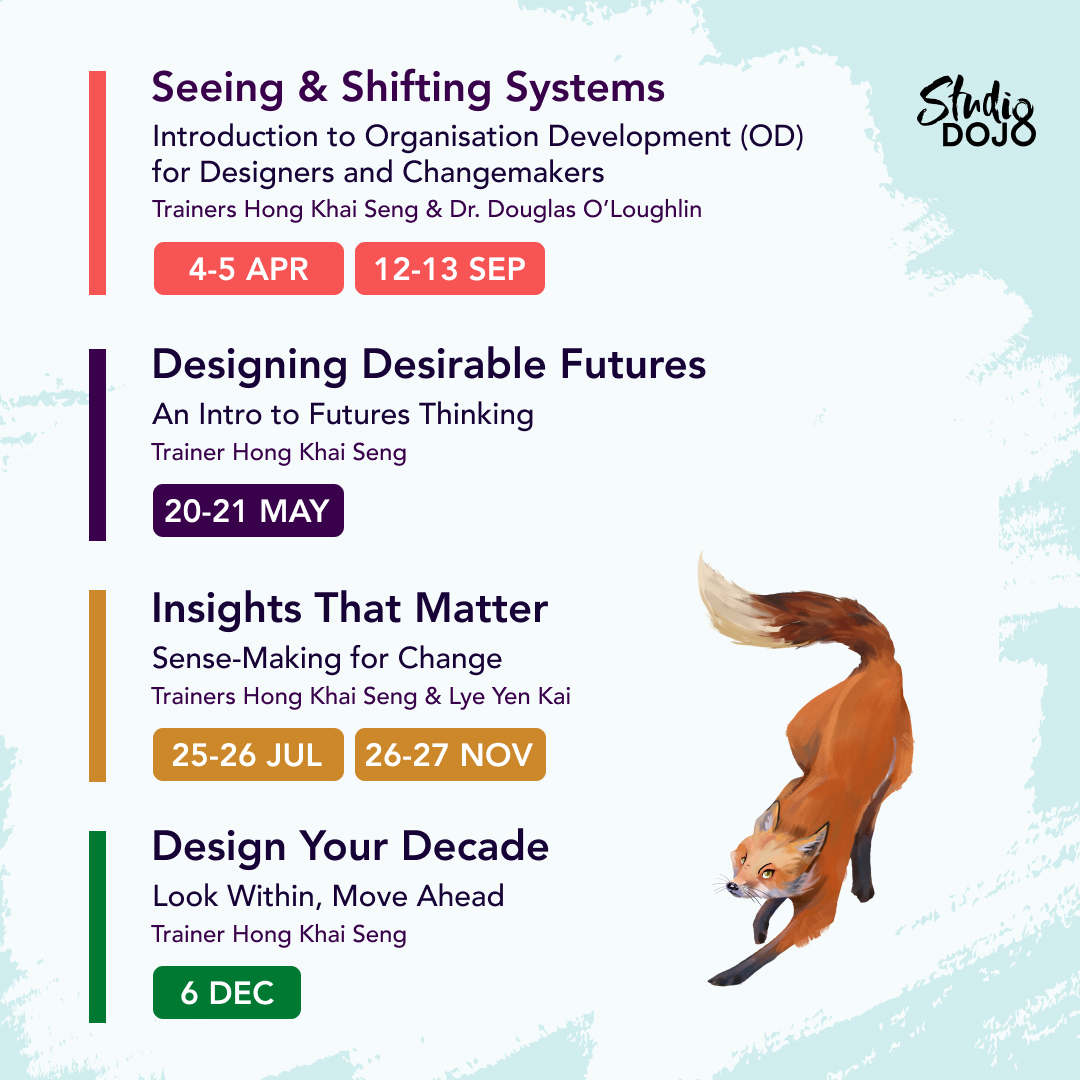 Seeing & Shifting Systems
Introduction to Organisation Development (OD) for Designers and Changemakers
Trainers Hong Khai Seng & Dr. Douglas O'Loughlin

4-5 APR 12-13 SEP

Studio DOJO

Designing Desirable Futures
An Intro to Futures Thinking
Trainer Hong Khai Seng

20-21 MAY

Insights That Matter
Sense-Making for Change
Trainers Hong Khai Seng & Lye Yen Kai

25-26 JUL 26-27 NOV

Design Your Decade
Look Within, Move Ahead
Trainer Hong Khai Seng

6 DEC